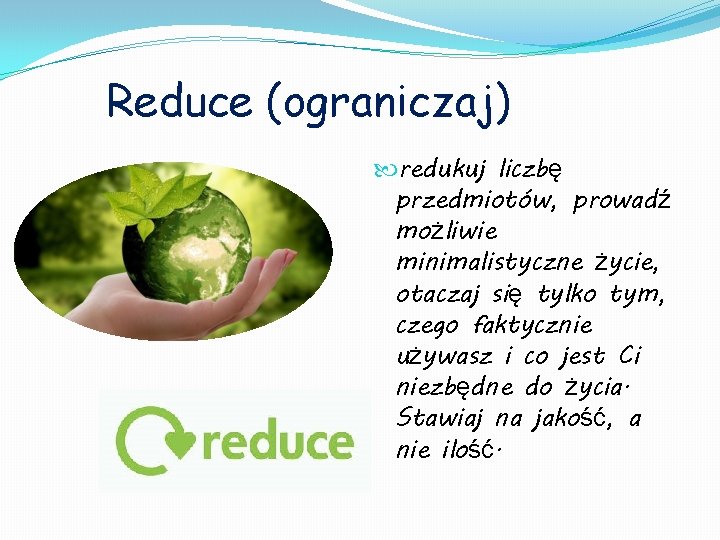 Reduce (ograniczaj)

redukuj liczbę przedmiotów, prowadź możliwie minimalistyczne życie, otaczaj się tylko tym, czego faktycznie używasz i co jest Ci niezbędne do życia. Stawiaj na jakość, a nie ilość.

reduce